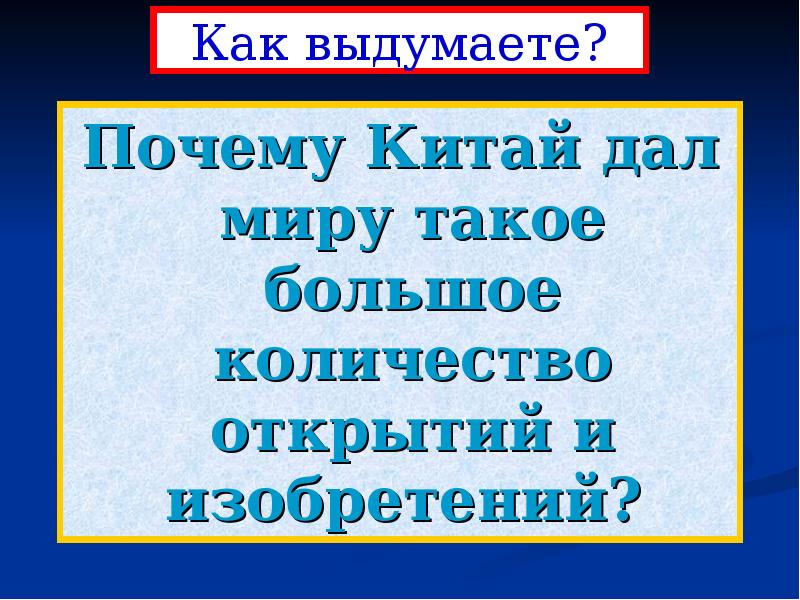 Как выдумаете?

Почему Китай дал миру такое большое количество открытий и изобретений?